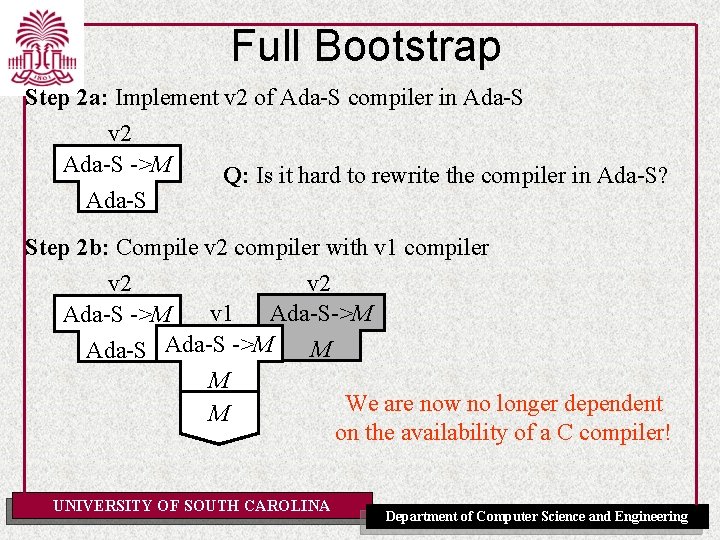 1801

Full Bootstrap

Step 2a: Implement v2 of Ada-S compiler in Ada-S

v2
Ada-S ->M
Ada-S

Q: Is it hard to rewrite the compiler in Ada-S?

Step 2b: Compile v2 compiler with v1 compiler

v2
Ada-S ->M
Ada-S

v1
Ada-S ->M
M

M

v2
Ada-S->M
M

We are now no longer dependent on the availability of a C compiler!

UNIVERSITY OF SOUTH CAROLINA

Department of Computer Science and Engineering